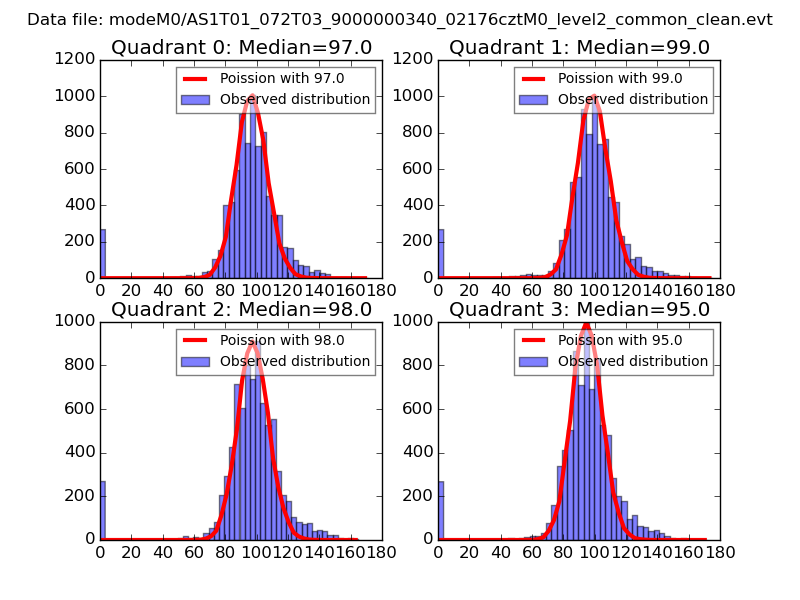 Data file: modeM0/AS1T01_072T03_9000000340_02176cztM0_level2_common_clean.evt

Quadrant 0: Median=97.0

Poission with 97.0
Observed distribution

1200
1000
800
600
400
200
0

0 20 40 60 80 100 120 140 160 180

Quadrant 1: Median=99.0

Poission with 99.0
Observed distribution

1200
1000
800
600
400
200
0

0 20 40 60 80 100 120 140 160 180

Quadrant 2: Median=98.0

Poission with 98.0
Observed distribution

1000
800
600
400
200
0

0 20 40 60 80 100 120 140 160 180

Quadrant 3: Median=95.0

Poission with 95.0
Observed distribution

1000
800
600
400
200
0

0 20 40 60 80 100 120 140 160 180